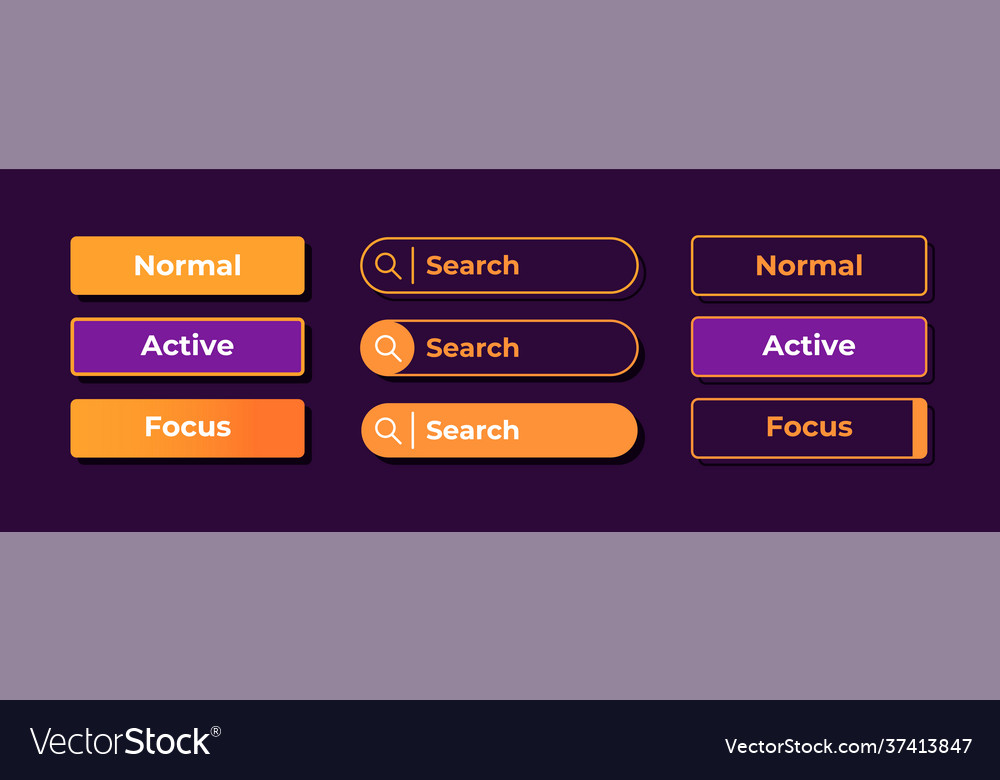 Normal
Active
Focus

Search
Search
Search

Normal
Active
Focus

VectorStock®
VectorStock.com/37413847